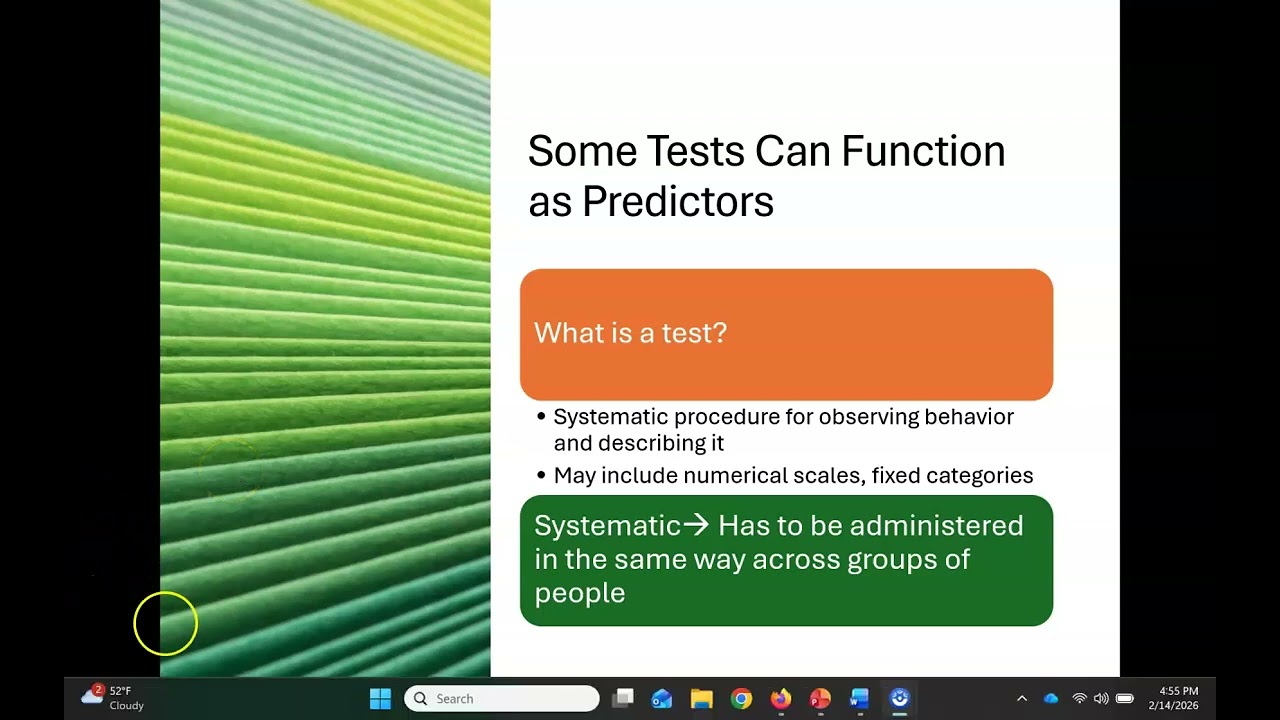 Some Tests Can Function as Predictors

What is a test?

• Systematic procedure for observing behavior and describing it
• May include numerical scales, fixed categories

Systematic→ Has to be administered in the same way across groups of people

2
52°F
Cloudy
Search
4:55 PM
2/14/2026